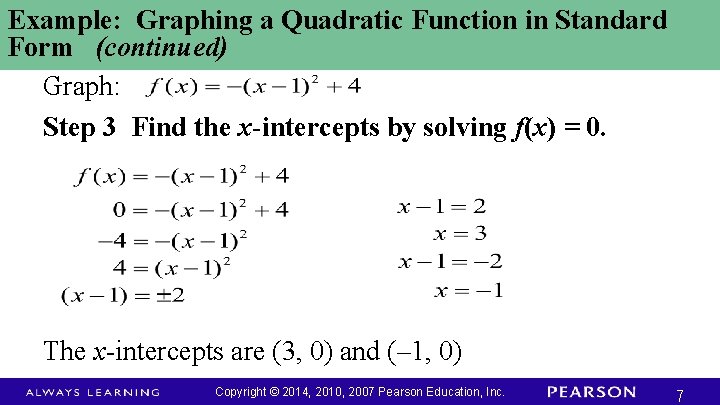 Example: Graphing a Quadratic Function in Standard Form (continued)

Graph: $f(x) = -(x-1)^2 + 4$

Step 3 Find the $x$-intercepts by solving $f(x) = 0$.

$f(x) = -(x-1)^2 + 4$
$0 = -(x-1)^2 + 4$
$-4 = -(x-1)^2$
$4 = (x-1)^2$
$(x-1) = \pm 2$

$x - 1 = 2$
$x = 3$
$x - 1 = -2$
$x = -1$

The $x$-intercepts are (3, 0) and (–1, 0)

ALWAYS LEARNING Copyright © 2014, 2010, 2007 Pearson Education, Inc. PEARSON 7